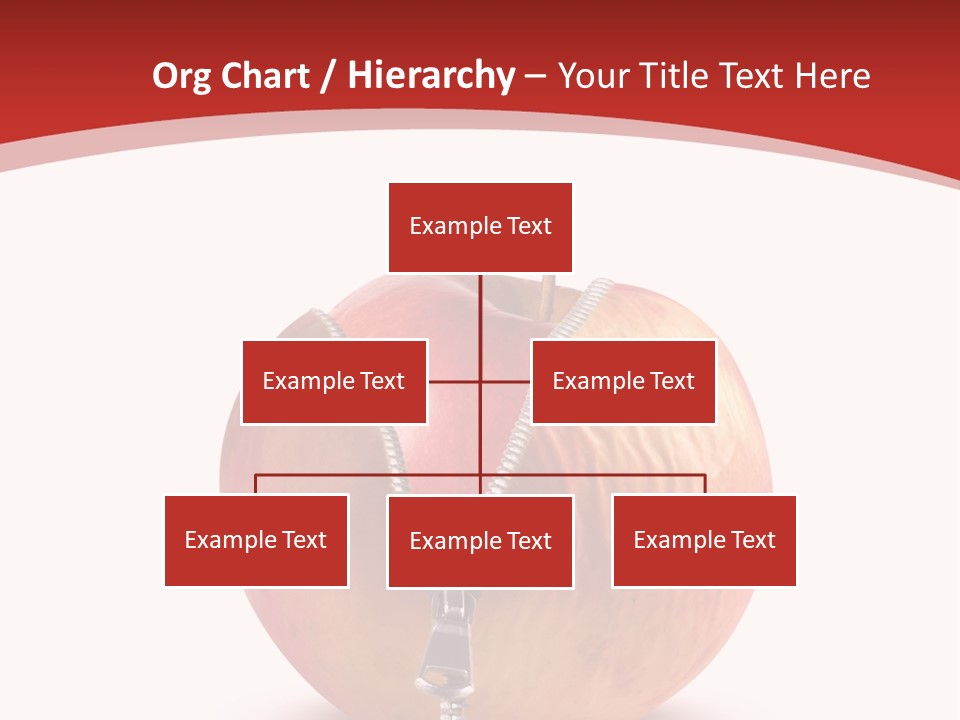 Org Chart / Hierarchy – Your Title Text Here

Example Text

Example Text

Example Text

Example Text

Example Text

Example Text